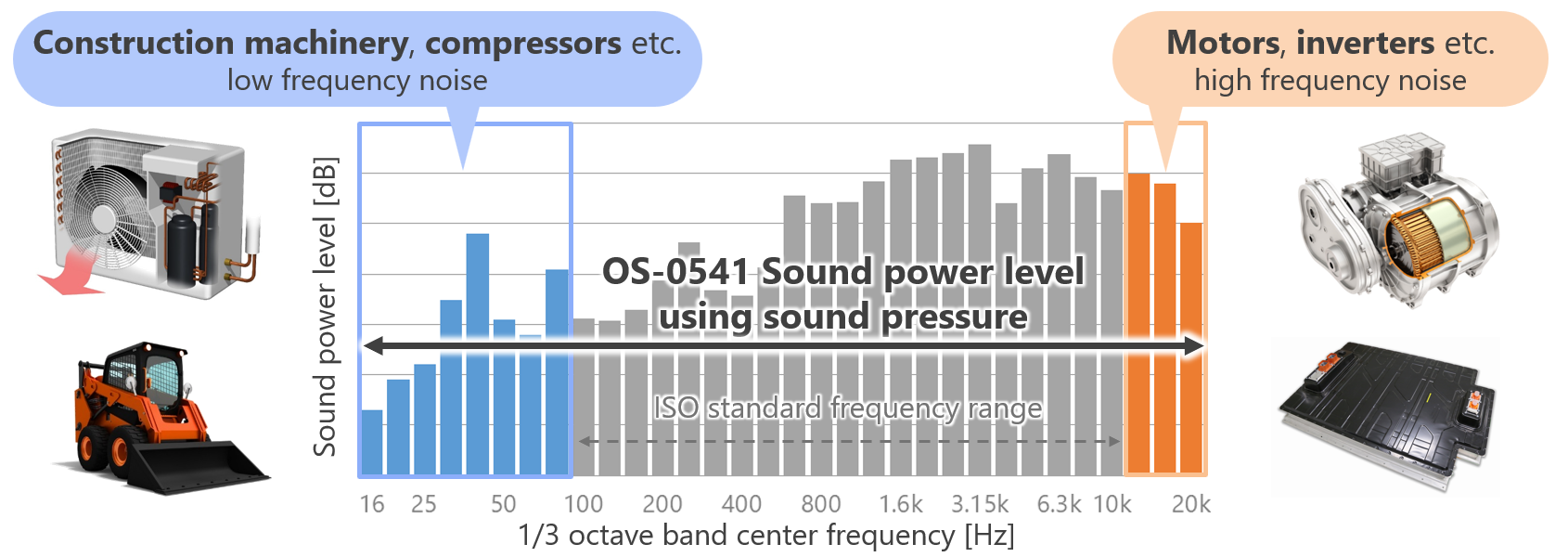 Construction machinery, compressors etc.
low frequency noise

Motors, inverters etc.
high frequency noise

Sound power level [dB]

OS-0541 Sound power level using sound pressure

ISO standard frequency range

16 25 50 100 200 400 800 1.6k 3.15k 6.3k 10k 20k

1/3 octave band center frequency [Hz]